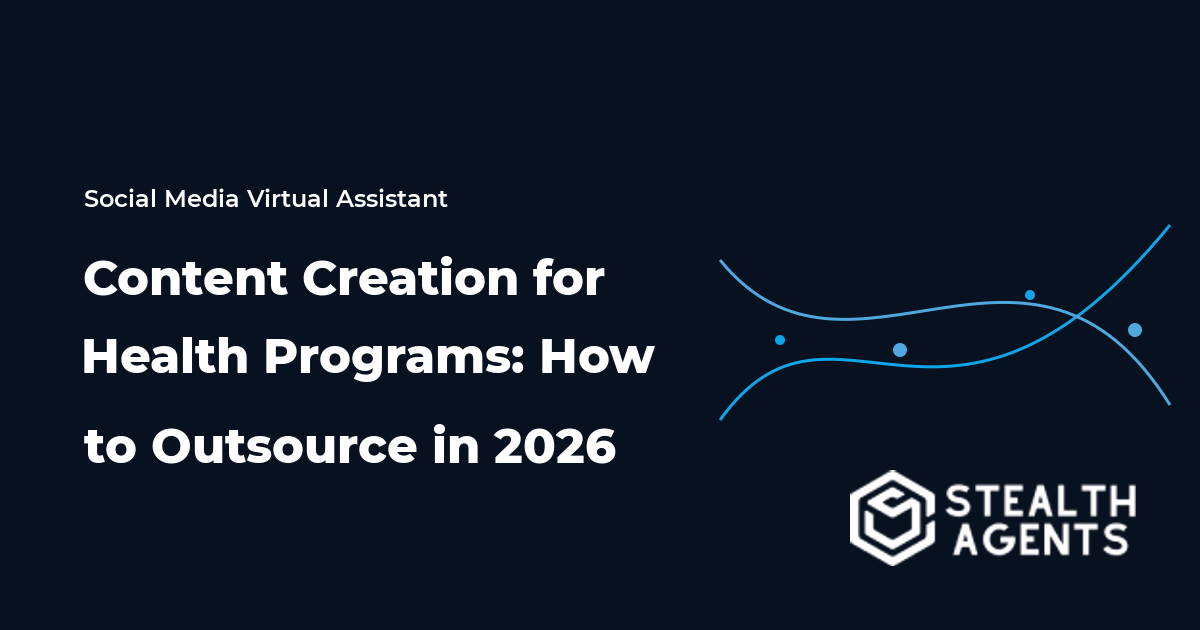 Social Media Virtual Assistant

Content Creation for Health Programs: How to Outsource in 2026

STEALTH AGENTS